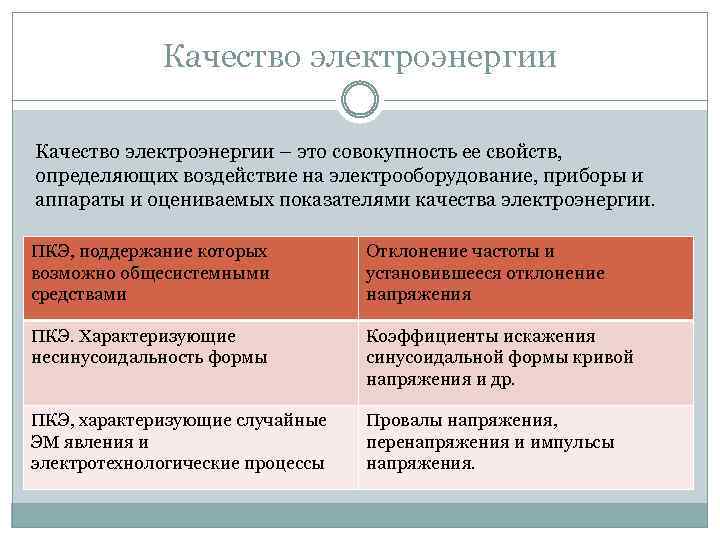 Качество электроэнергии

Качество электроэнергии – это совокупность ее свойств, определяющих воздействие на электрооборудование, приборы и аппараты и оцениваемых показателями качества электроэнергии.

| ПКЭ, поддержание которых возможно общесистемными средствами | Отклонение частоты и установившееся отклонение напряжения |
|---|---|
| ПКЭ. Характеризующие несинусоидальность формы | Коэффициенты искажения синусоидальной формы кривой напряжения и др. |
| ПКЭ, характеризующие случайные ЭМ явления и электротехнологические процессы | Провалы напряжения, перенапряжения и импульсы напряжения. |